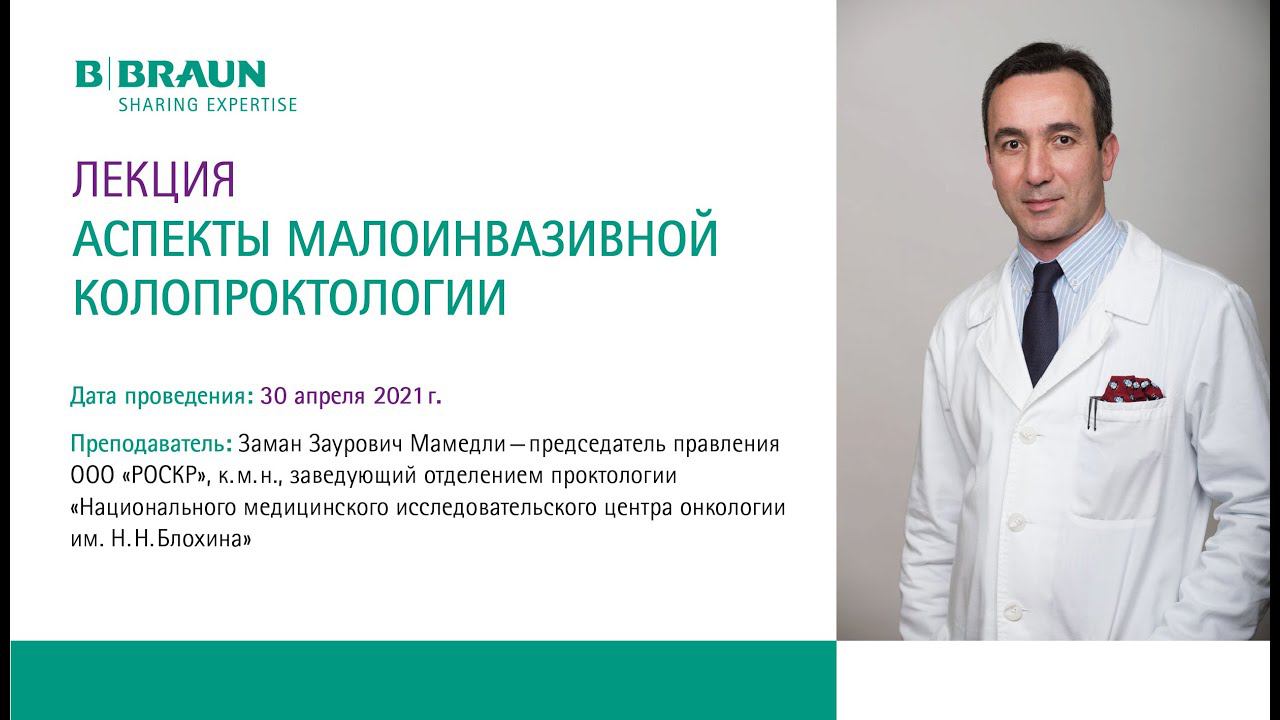 B|BRAUN
SHARING EXPERTISE

ЛЕКЦИЯ
АСПЕКТЫ МАЛОИНВАЗИВНОЙ КОЛОПРОКТОЛОГИИ

Дата проведения: 30 апреля 2021 г.

Преподаватель: Заман Заурович Мамедли — председатель правления ООО «РОСКР», к. м. н., заведующий отделением проктологии «Национального медицинского исследовательского центра онкологии им. Н. Н. Блохина»